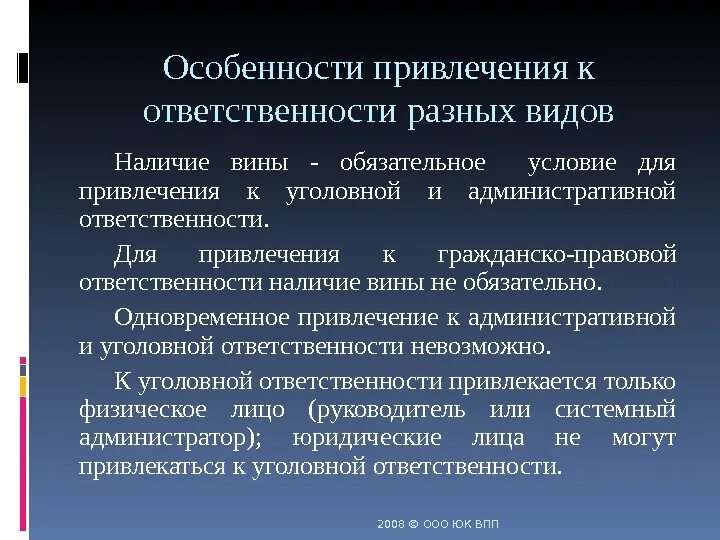 Особенности привлечения к ответственности разных видов

Наличие вины - обязательное условие для привлечения к уголовной и административной ответственности.

Для привлечения к гражданско-правовой ответственности наличие вины не обязательно.

Одновременное привлечение к административной и уголовной ответственности невозможно.

К уголовной ответственности привлекается только физическое лицо (руководитель или системный администратор); юридические лица не могут привлекаться к уголовной ответственности.

2008 © ООО ЮК ВПП